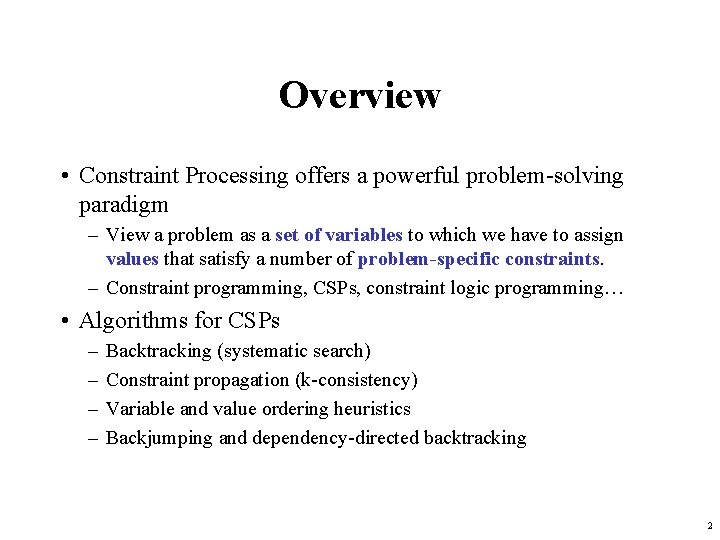 Overview

• Constraint Processing offers a powerful problem-solving paradigm

– View a problem as a set of variables to which we have to assign values that satisfy a number of problem-specific constraints.

– Constraint programming, CSPs, constraint logic programming…

• Algorithms for CSPs

– Backtracking (systematic search)

– Constraint propagation (k-consistency)

– Variable and value ordering heuristics

– Backjumping and dependency-directed backtracking

2